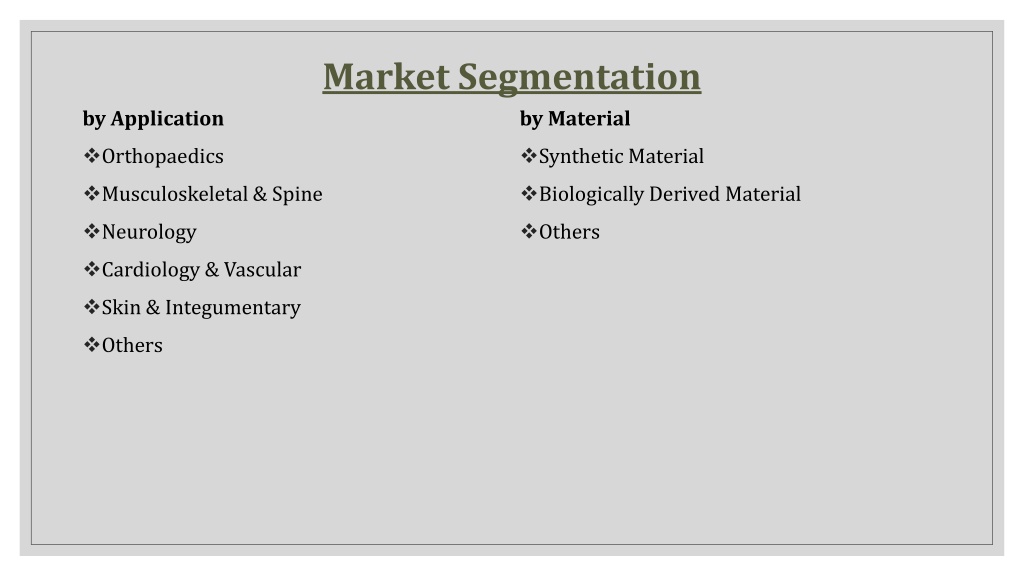 Market Segmentation

by Application

❖Orthopaedics

❖Musculoskeletal & Spine

❖Neurology

❖Cardiology & Vascular

❖Skin & Integumentary

❖Others

by Material

❖Synthetic Material

❖Biologically Derived Material

❖Others